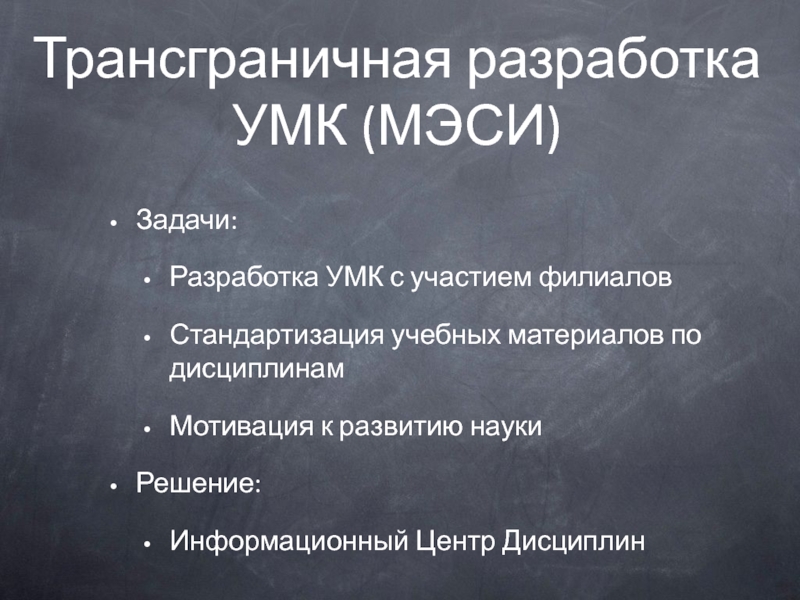 Трансграничная разработка УМК (МЭСИ)

• Задачи:

• Разработка УМК с участием филиалов

• Стандартизация учебных материалов по дисциплинам

• Мотивация к развитию науки

• Решение:

• Информационный Центр Дисциплин